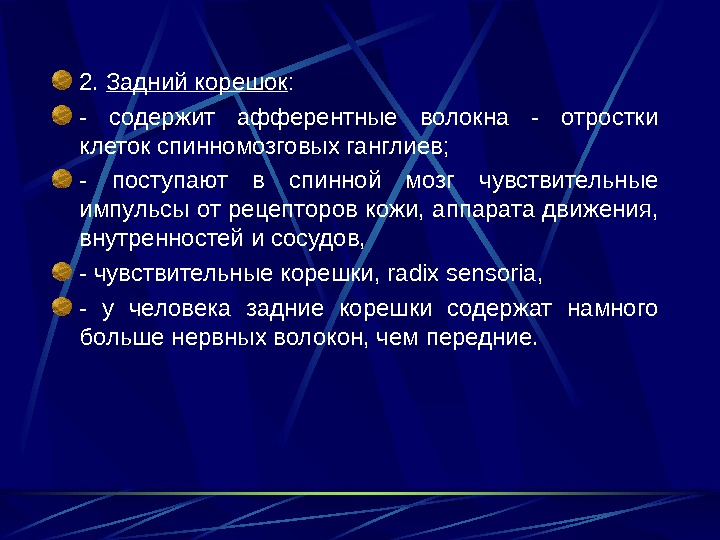 2. Задний корешок:

- содержит афферентные волокна - отростки клеток спинномозговых ганглиев;

- поступают в спинной мозг чувствительные импульсы от рецепторов кожи, аппарата движения, внутренностей и сосудов,

- чувствительные корешки, radix sensoria,

- у человека задние корешки содержат намного больше нервных волокон, чем передние.